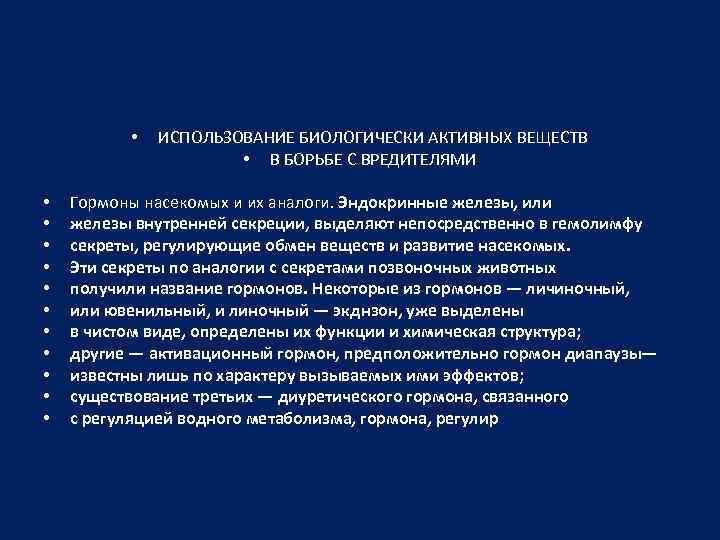 • ИСПОЛЬЗОВАНИЕ БИОЛОГИЧЕСКИ АКТИВНЫХ ВЕЩЕСТВ
• В БОРЬБЕ С ВРЕДИТЕЛЯМИ

• Гормоны насекомых и их аналоги. Эндокринные железы, или
• железы внутренней секреции, выделяют непосредственно в гемолимфу
• секреты, регулирующие обмен веществ и развитие насекомых.
• Эти секреты по аналогии с секретами позвоночных животных
• получили название гормонов. Некоторые из гормонов — личиночный,
• или ювенильный, и линочный — экднзон, уже выделены
• в чистом виде, определены их функции и химическая структура;
• другие — активационный гормон, предположительно гормон диапаузы—
• известны лишь по характеру вызываемых ими эффектов;
• существование третьих — диуретического гормона, связанного
• с регуляцией водного метаболизма, гормона, регулир